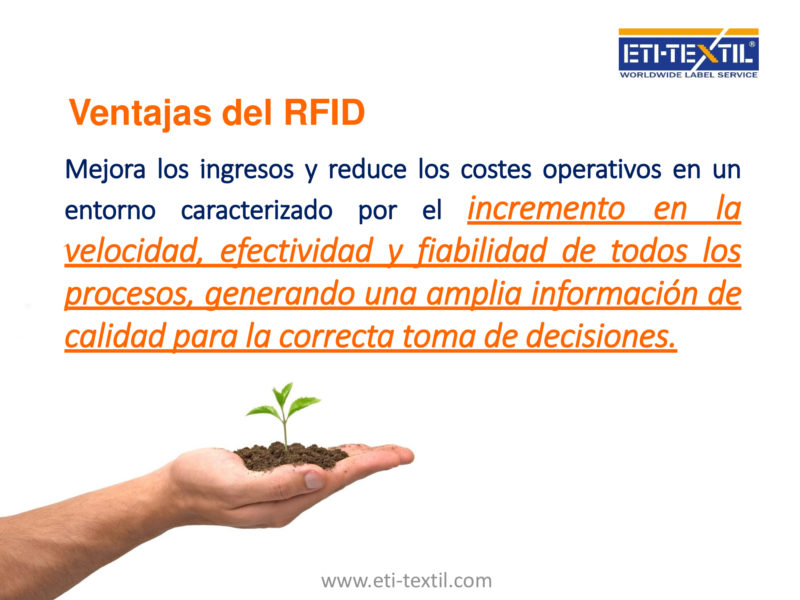 ETI-TEXTIL®
WORLDWIDE LABEL SERVICE

Ventajas del RFID

Mejora los ingresos y reduce los costes operativos en un entorno caracterizado por el incremento en la velocidad, efectividad y fiabilidad de todos los procesos, generando una amplia información de calidad para la correcta toma de decisiones.

www.eti-textil.com